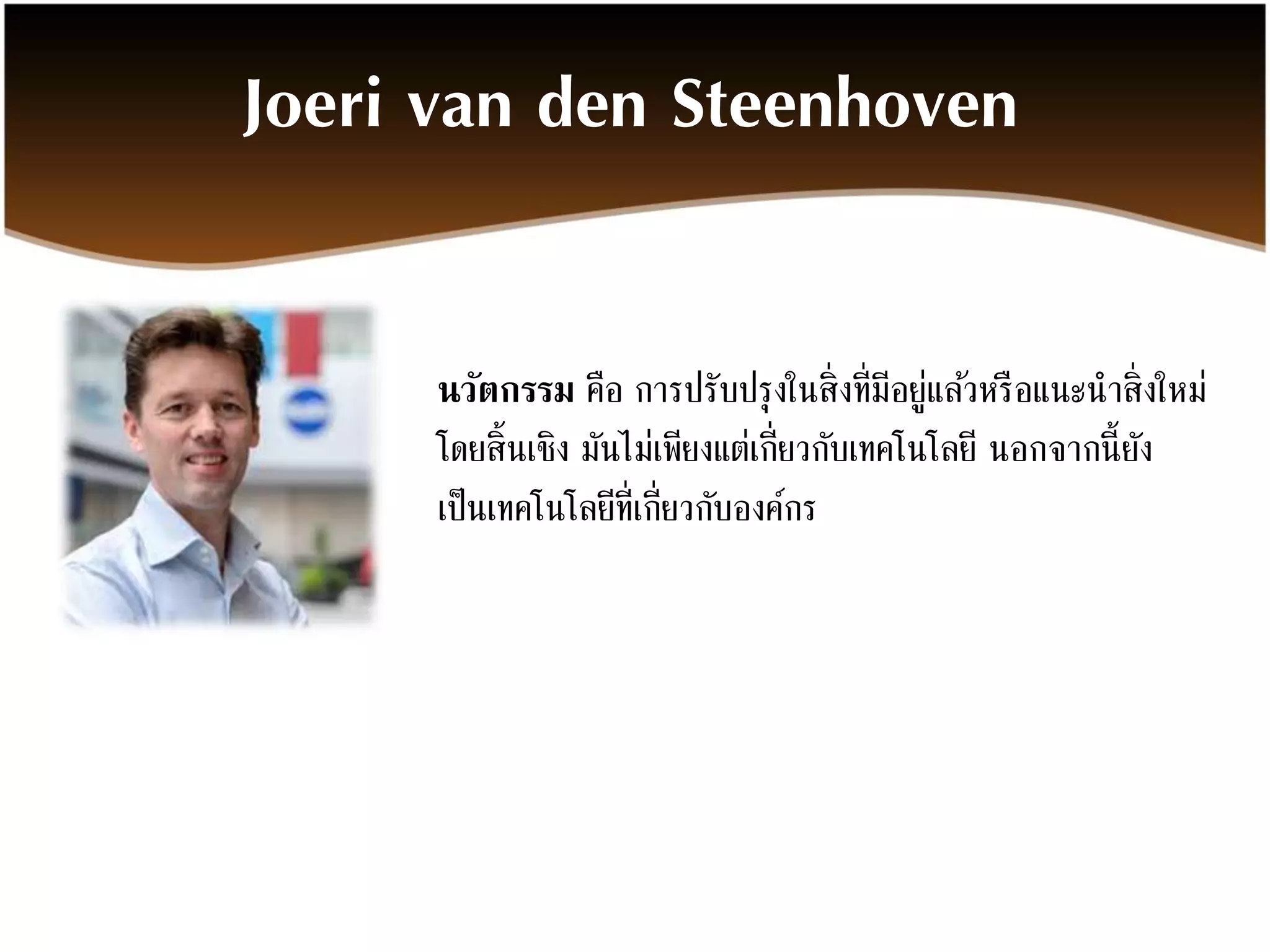 Joeri van den Steenhoven

นวัตกรรม คือ การปรับปรุงในสิ่งที่มีอยู่แล้วหรือแนะนำสิ่งใหม่โดยสิ้นเชิง มันไม่เพียงแต่เกี่ยวกับเทคโนโลยี นอกจากนี้ยังเป็นเทคโนโลยีที่เกี่ยวกับองค์กร